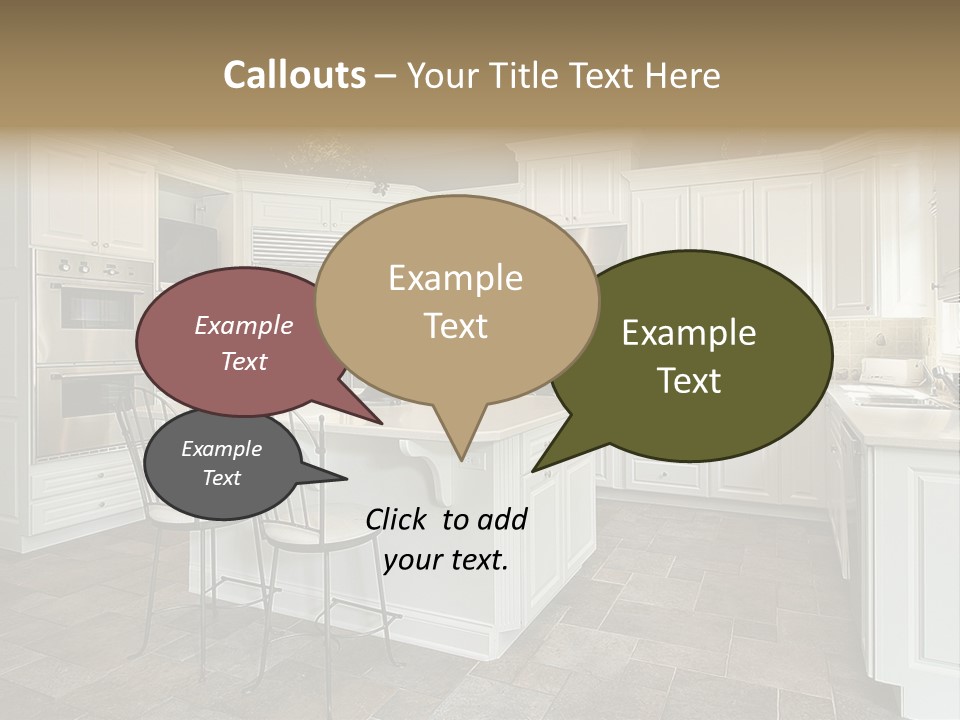 Callouts – Your Title Text Here

Example Text

Example Text

Example Text

Example Text

Click to add your text.